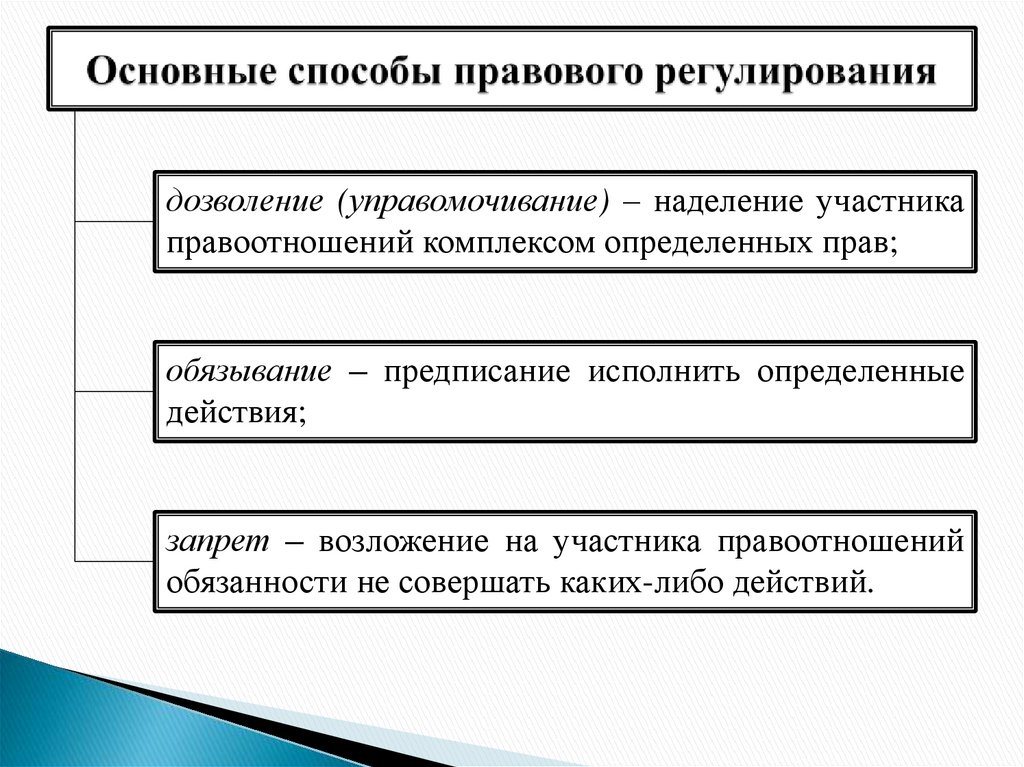 Основные способы правового регулирования

дозволение (управомочивание) – наделение участника правоотношений комплексом определенных прав;

обязывание – предписание исполнить определенные действия;

запрет – возложение на участника правоотношений обязанности не совершать каких-либо действий.